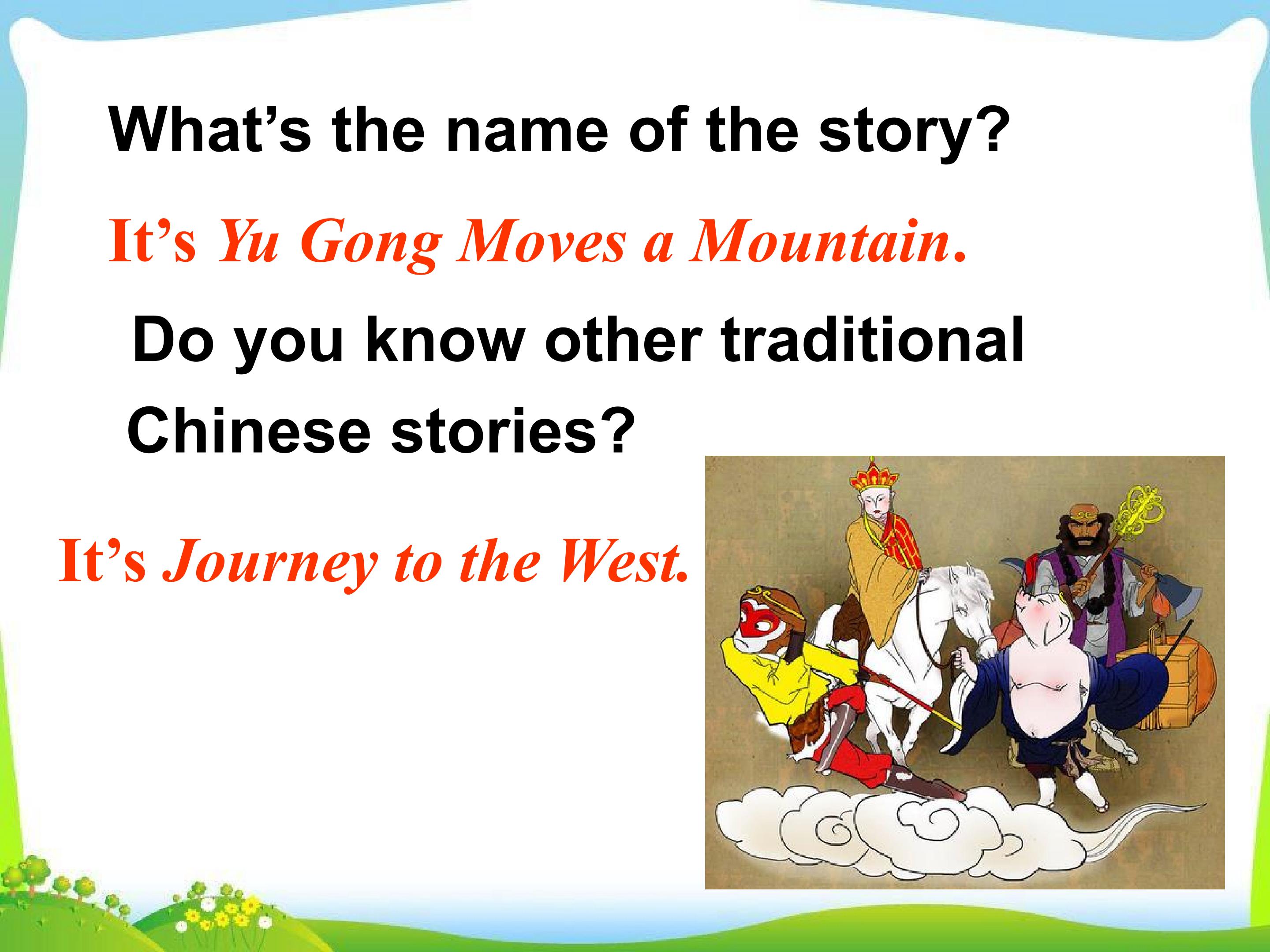 What’s the name of the story?

It’s Yu Gong Moves a Mountain.

Do you know other traditional Chinese stories?

It’s Journey to the West.